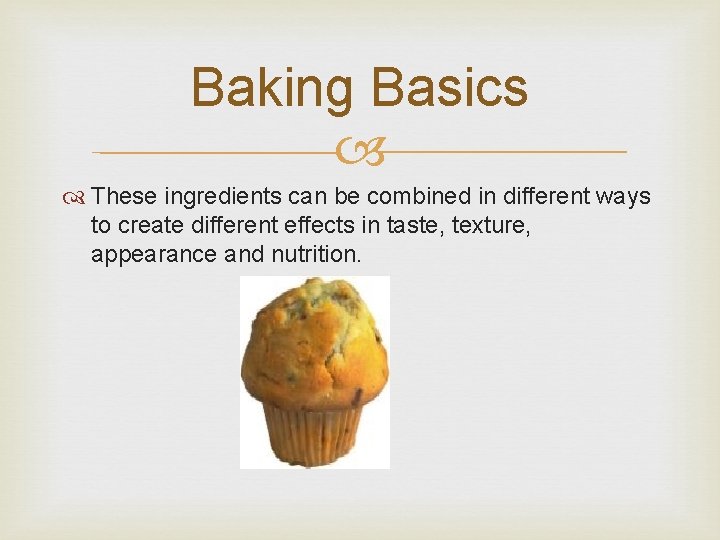 Baking Basics

These ingredients can be combined in different ways to create different effects in taste, texture, appearance and nutrition.